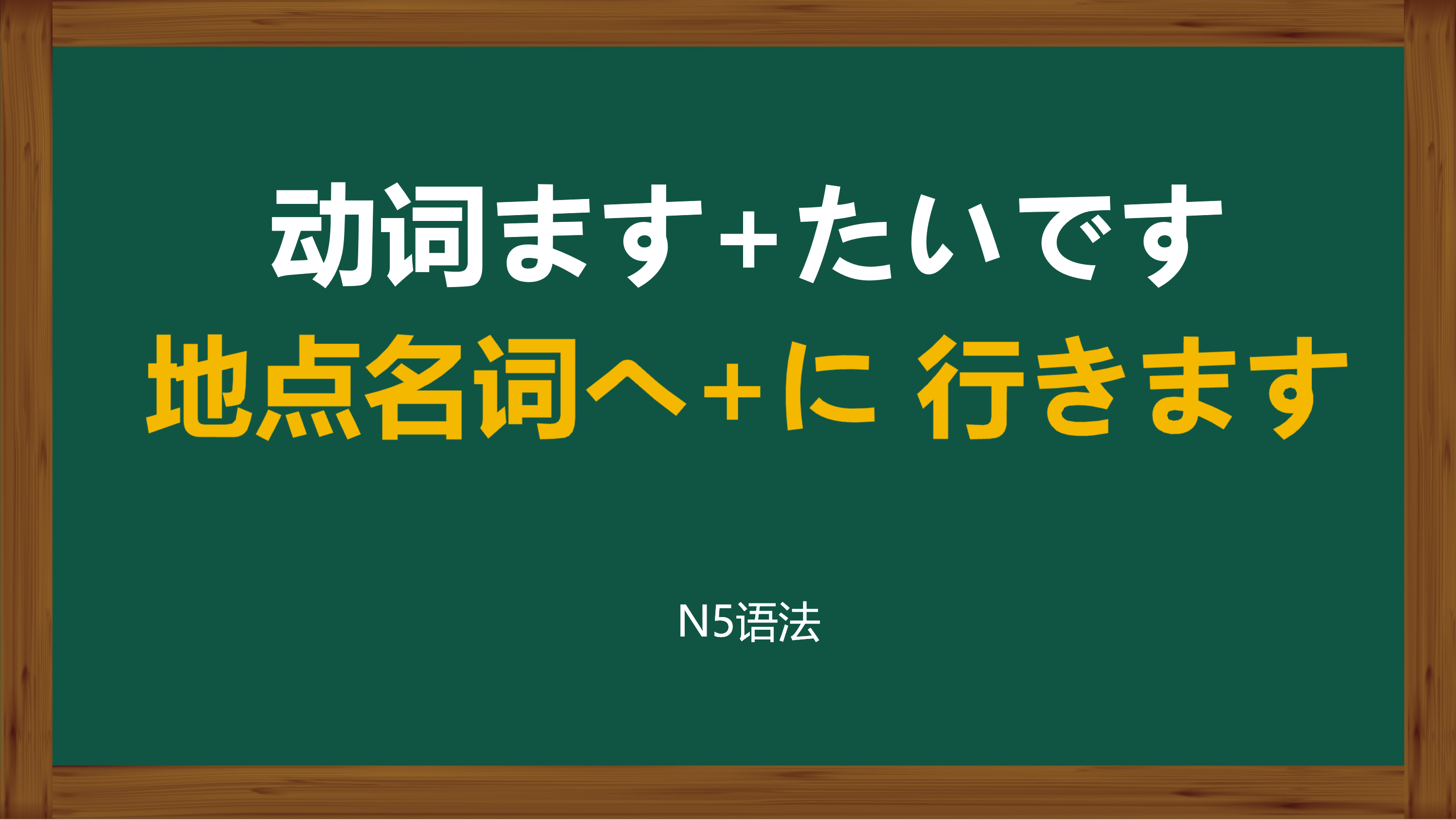 动词ます+たいです
地点名词へ+に 行きます

N5语法